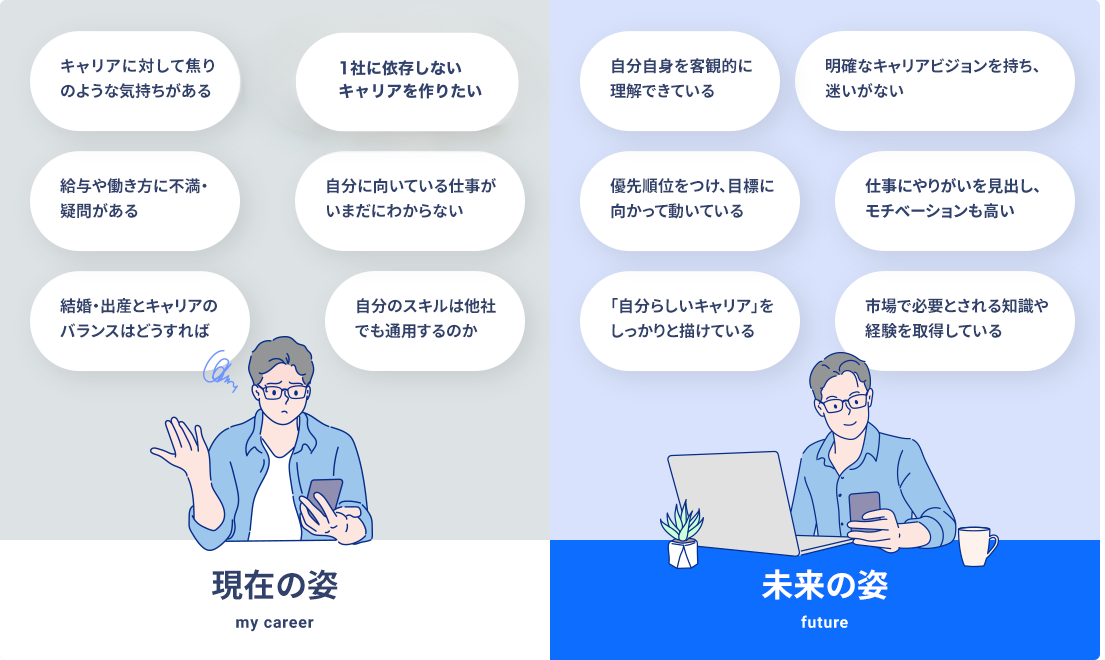 キャリアに対して焦りのような気持ちがある

1社に依存しないキャリアを作りたい

給与や働き方に不満・疑問がある

自分に向いている仕事がいまだにわからない

結婚・出産とキャリアのバランスはどうすれば

自分のスキルは他社でも通用するのか

現在の姿

my career

自分自身を客観的に理解できている

明確なキャリアビジョンを持ち、迷いがない

優先順位をつけ、目標に向かって動いている

仕事にやりがいを見出し、モチベーションも高い

「自分らしいキャリア」をしっかりと描けている

市場で必要とされる知識や経験を取得している

未来の姿

future